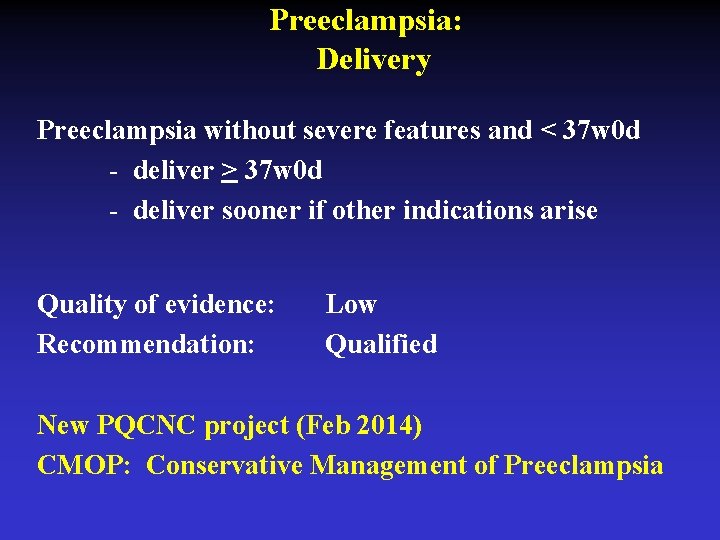 Preeclampsia:
Delivery

Preeclampsia without severe features and < 37w0d
- deliver $\geq$ 37w0d
- deliver sooner if other indications arise

Quality of evidence: Low
Recommendation: Qualified

New PQCNC project (Feb 2014)
CMOP: Conservative Management of Preeclampsia